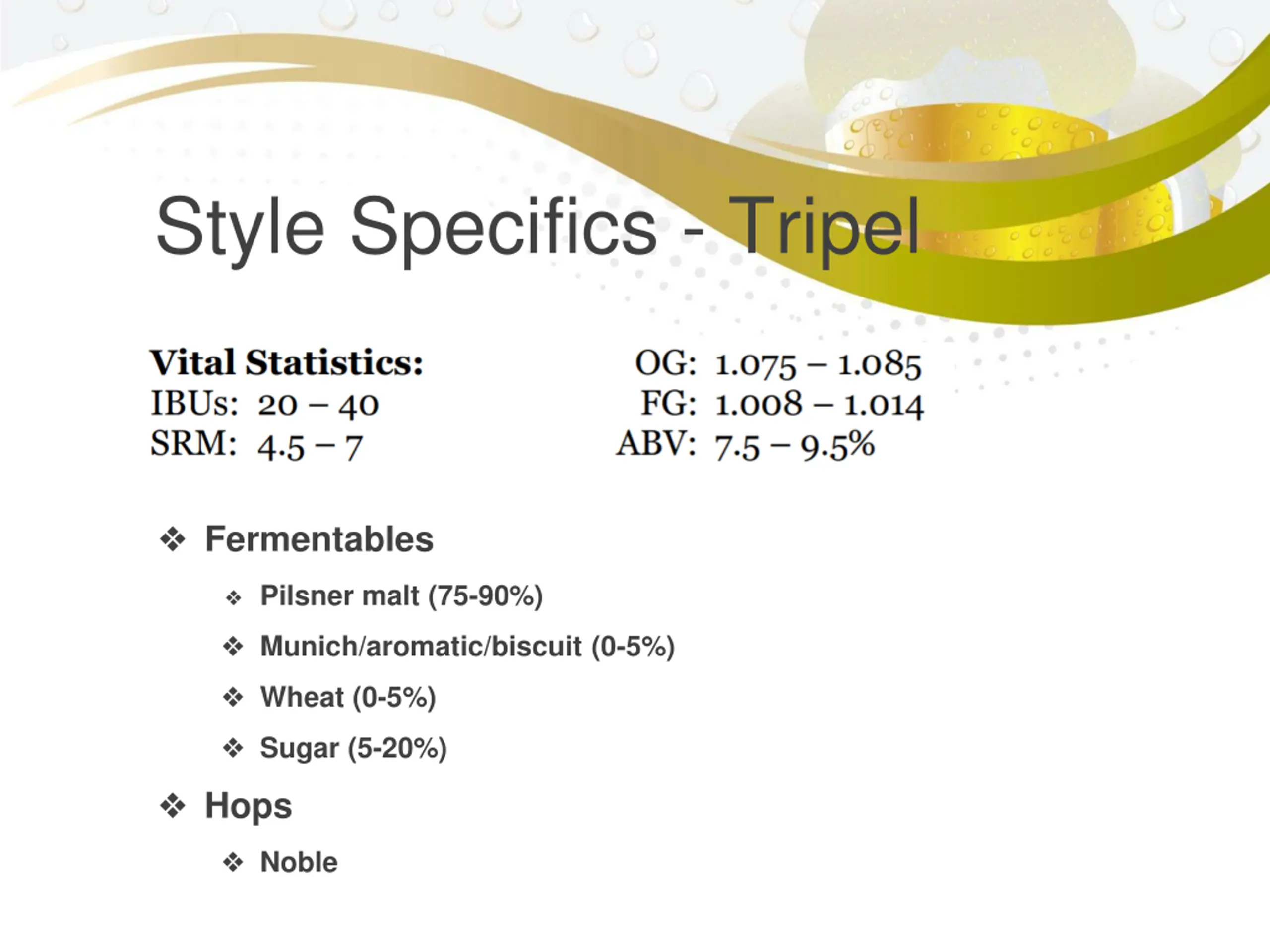 Style Specifics - Tripel

Vital Statistics:
IBUs: 20 – 40
SRM: 4.5 – 7

OG: 1.075 – 1.085
FG: 1.008 – 1.014
ABV: 7.5 – 9.5%

❖ Fermentables

❖ Pilsner malt (75-90%)

❖ Munich/aromatic/biscuit (0-5%)

❖ Wheat (0-5%)

❖ Sugar (5-20%)

❖ Hops

❖ Noble